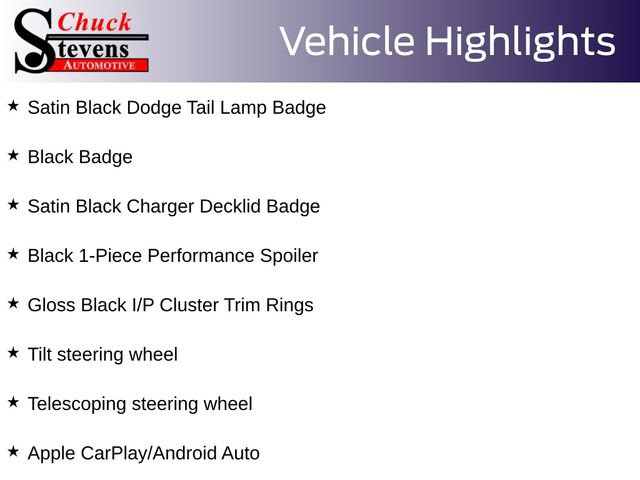 Chuck
Stevens
AUTOMOTIVE

Vehicle Highlights

★ Satin Black Dodge Tail Lamp Badge

★ Black Badge

★ Satin Black Charger Decklid Badge

★ Black 1-Piece Performance Spoiler

★ Gloss Black I/P Cluster Trim Rings

★ Tilt steering wheel

★ Telescoping steering wheel

★ Apple CarPlay/Android Auto